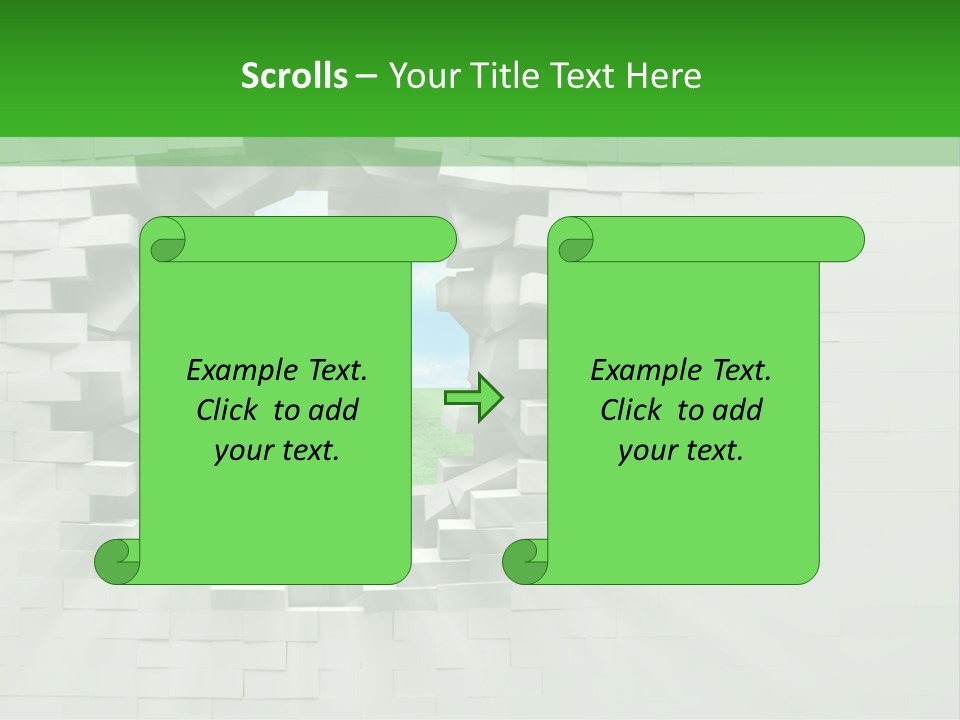 Scrolls – Your Title Text Here

Example Text.
Click to add
your text.

Example Text.
Click to add
your text.